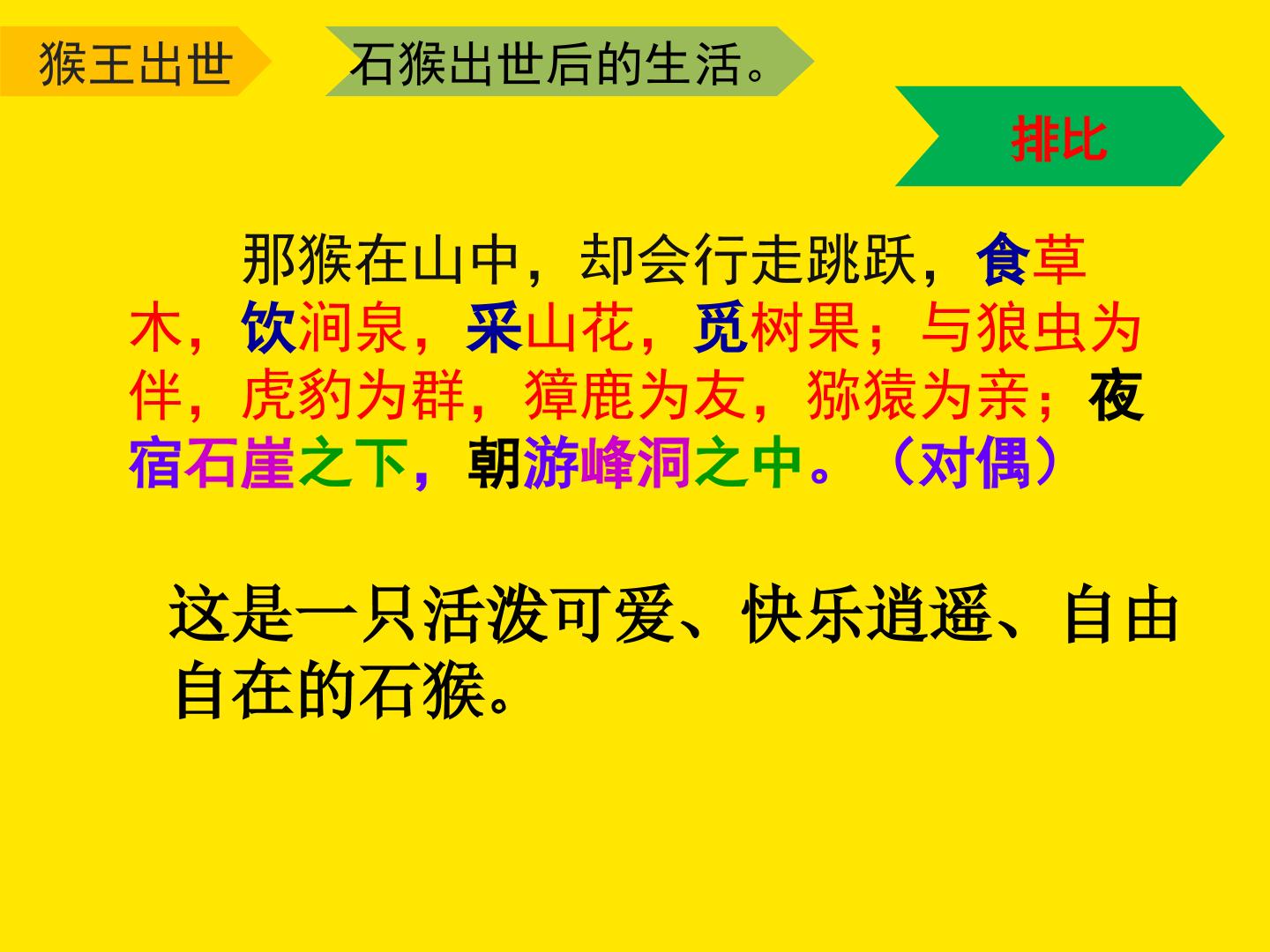 猴王出世

石猴出世后的生活。

排比

那猴在山中，却会行走跳跃，食草木，饮涧泉，采山花，觅树果；与狼虫为伴，虎豹为群，獐鹿为友，猕猿为亲；夜宿石崖之下，朝游峰洞之中。（对偶）

这是一只活泼可爱、快乐逍遥、自由自在的石猴。